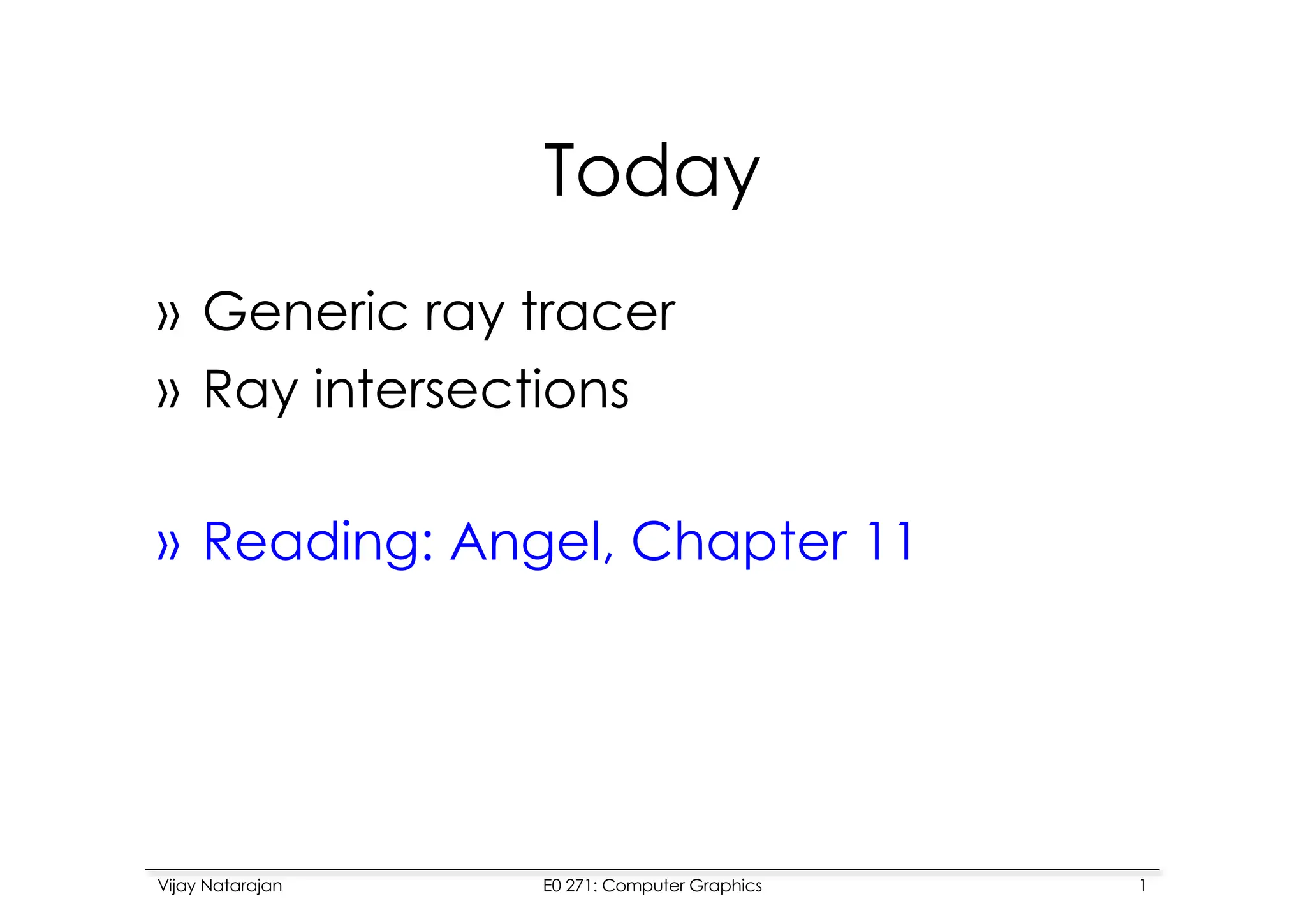 Today

» Generic ray tracer
» Ray intersections

» Reading: Angel, Chapter 11

Vijay Natarajan E0 271: Computer Graphics 1